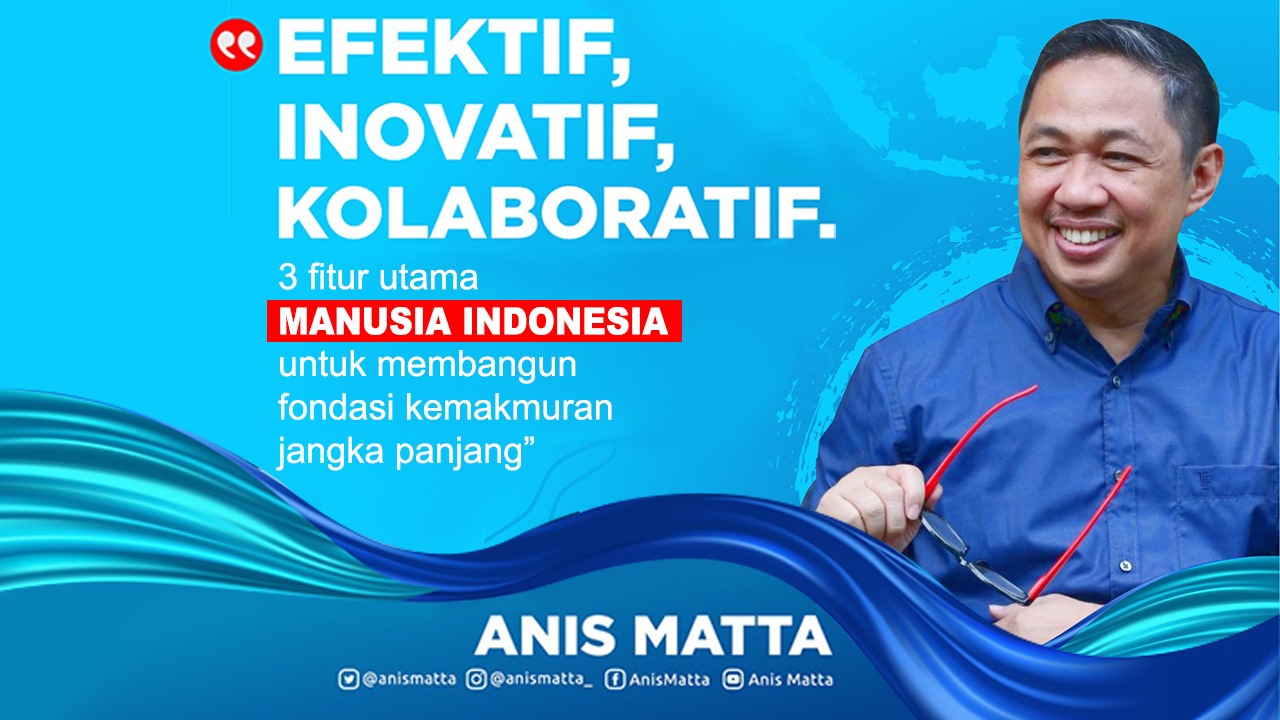 EFEKTIF, INOVATIF, KOLABORATIF.

3 fitur utama MANUSIA INDONESIA untuk membangun fondasi kemakmuran jangka panjang”

ANIS MATTA

@anismatta @anismatta_ AnisMatta Anis Matta